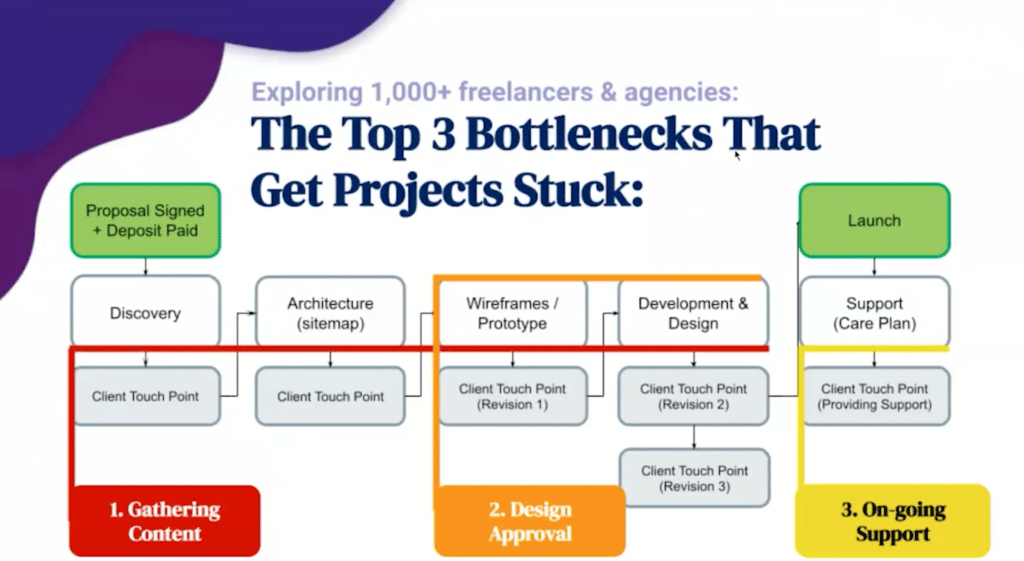 Exploring 1,000+ freelancers & agencies:
The Top 3 Bottlenecks That Get Projects Stuck:

Proposal Signed + Deposit Paid

Discovery

Client Touch Point

Architecture (sitemap)

Client Touch Point

Wireframes / Prototype

Client Touch Point (Revision 1)

Development & Design

Client Touch Point (Revision 2)

Client Touch Point (Revision 3)

Launch

Support (Care Plan)

Client Touch Point (Providing Support)

1. Gathering Content

2. Design Approval

3. On-going Support